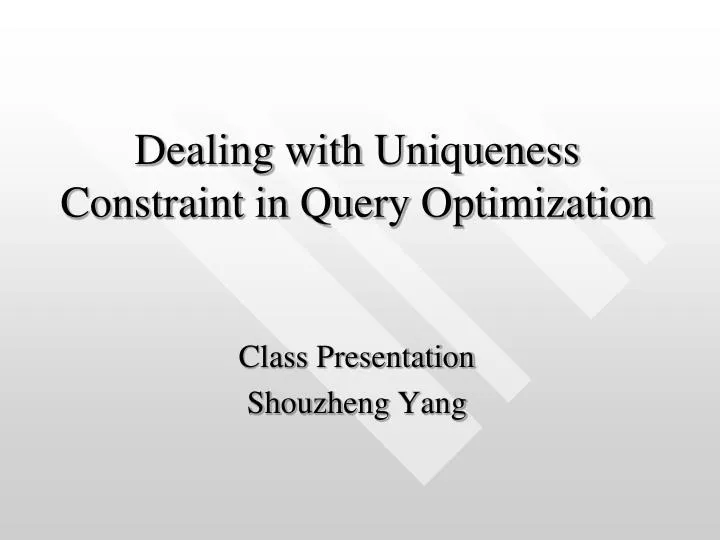 Dealing with Uniqueness Constraint in Query Optimization

Class Presentation
Shouzheng Yang